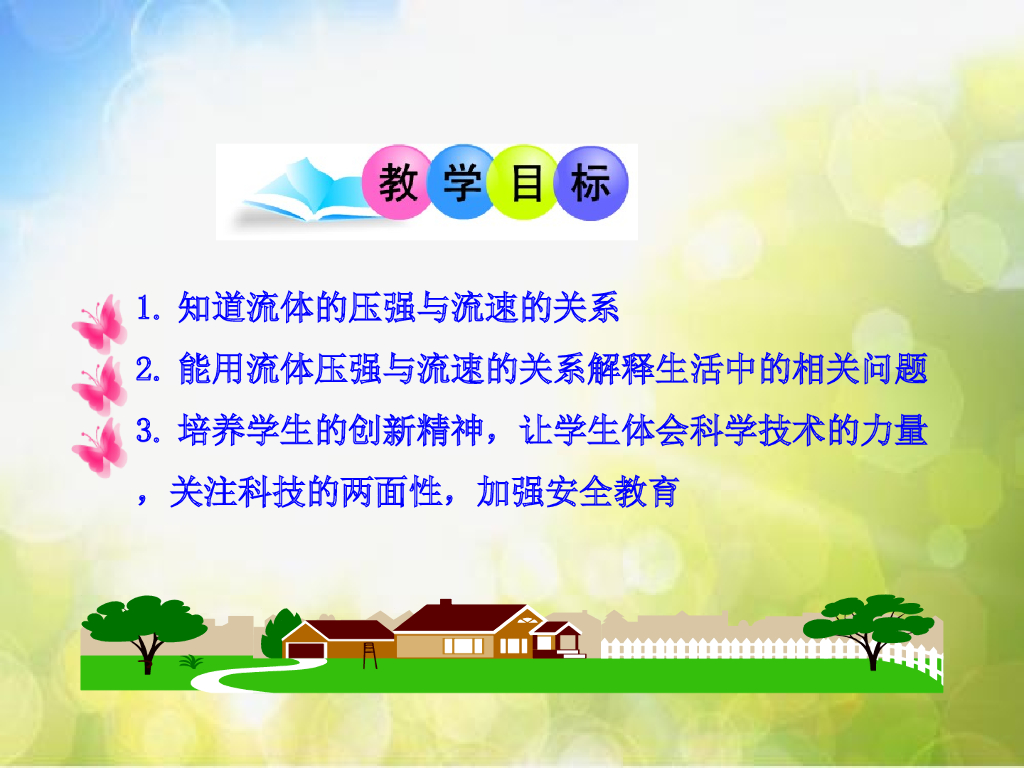 教学目标

1. 知道流体的压强与流速的关系

2. 能用流体压强与流速的关系解释生活中的相关问题

3. 培养学生的创新精神，让学生体会科学技术的力量，关注科技的两面性，加强安全教育